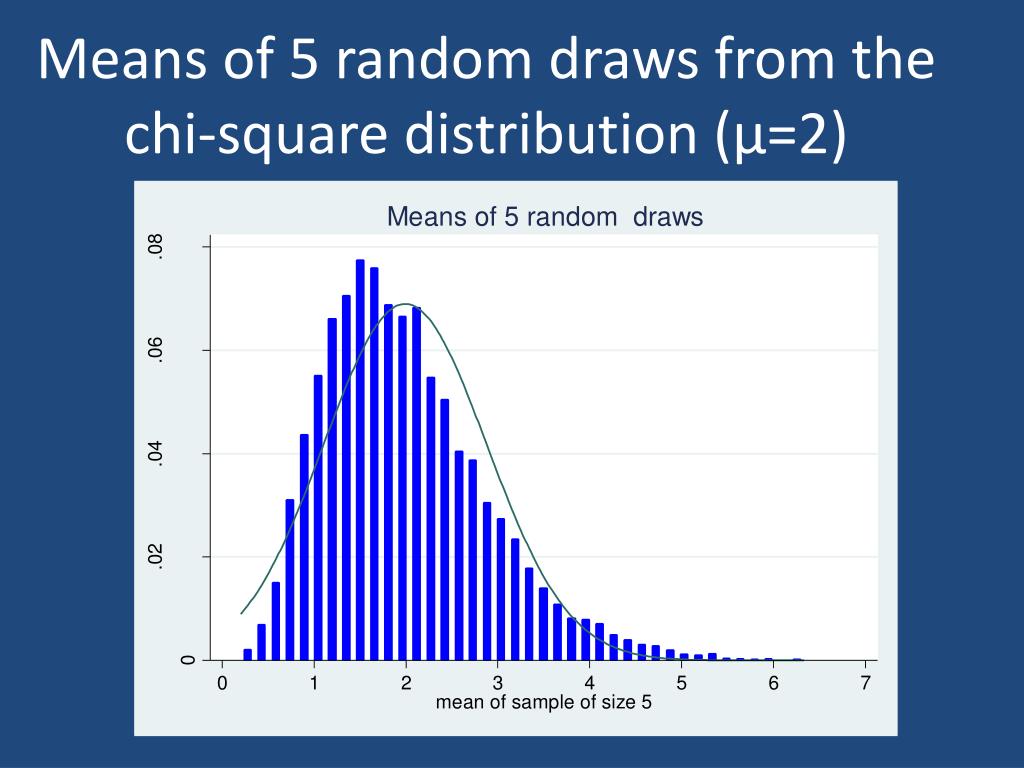 Means of 5 random draws from the chi-square distribution (μ=2)

Means of 5 random draws

.08
.06
.04
.02
0

0 1 2 3 4 5 6 7
mean of sample of size 5